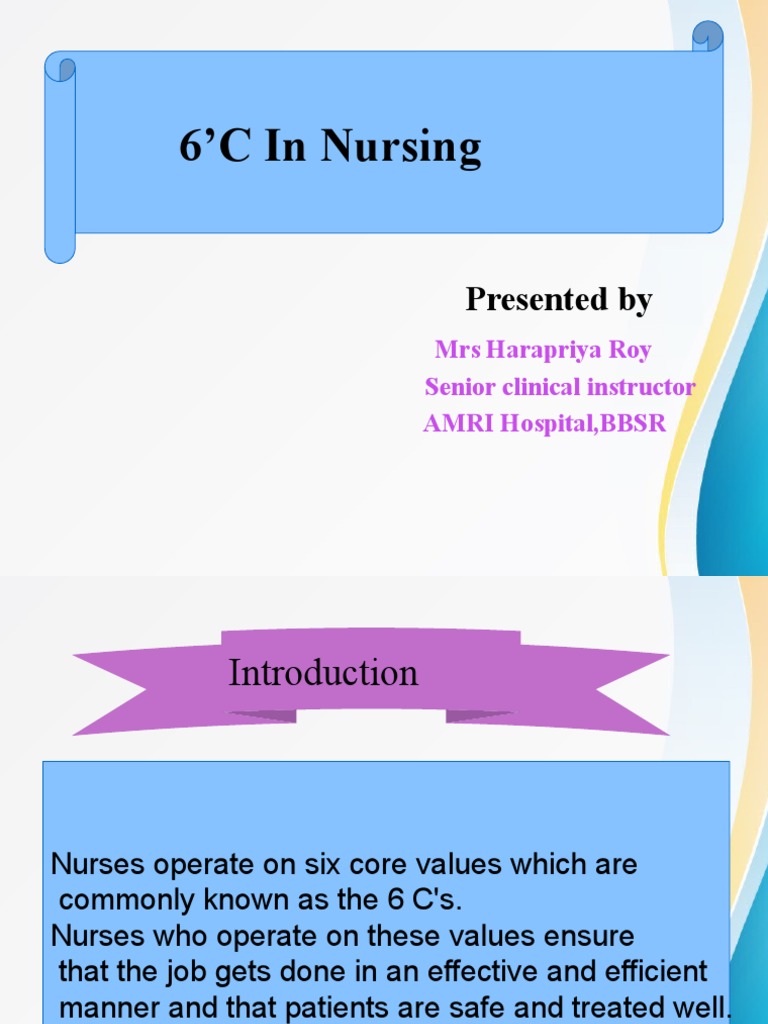 6’C In Nursing

Presented by

Mrs Harapriya Roy
Senior clinical instructor
AMRI Hospital,BBSR

Introduction

Nurses operate on six core values which are commonly known as the 6 C's.
Nurses who operate on these values ensure that the job gets done in an effective and efficient manner and that patients are safe and treated well.